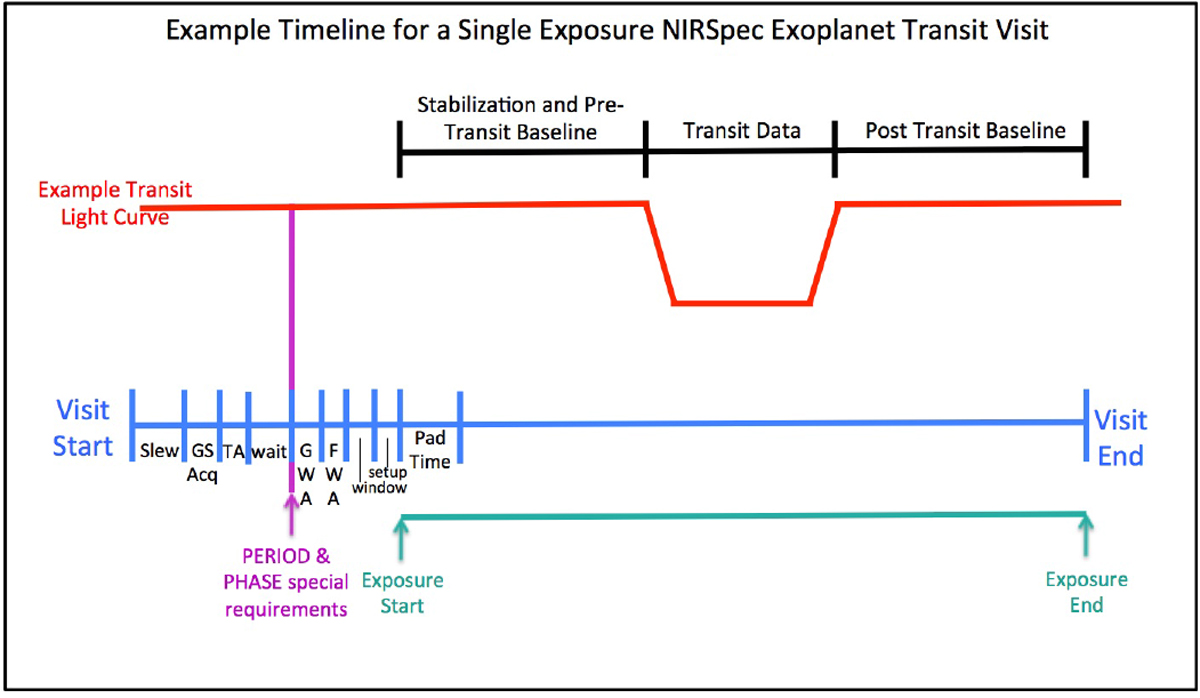 Example Timeline for a Single Exposure NIRSpec Exoplanet Transit Visit

Stabilization and Pre-Transit Baseline

Transit Data

Post Transit Baseline

Example Transit Light Curve

Visit Start

Slew

GS Acq

TA

wait

G W A

F W A

setup window

Pad Time

Visit End

PERIOD & PHASE special requirements

Exposure Start

Exposure End